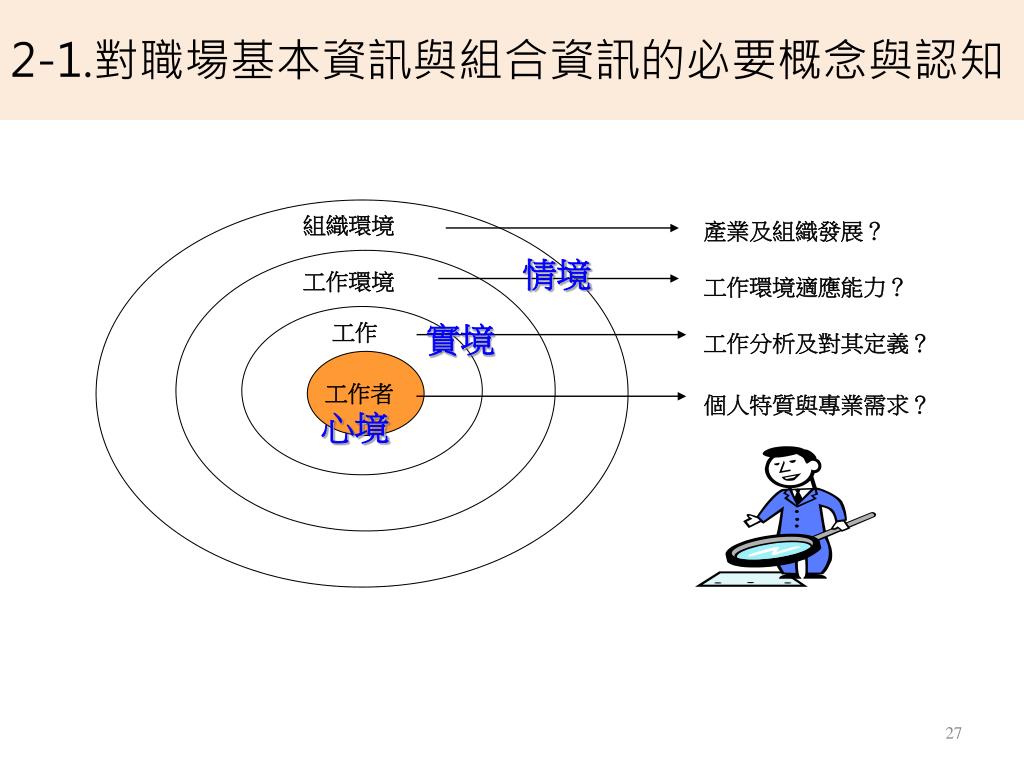 2-1.對職場基本資訊與組合資訊的必要概念與認知

組織環境

工作環境

情境

工作

實境

工作者

心境

產業及組織發展？

工作環境適應能力？

工作分析及對其定義？

個人特質與專業需求？

27